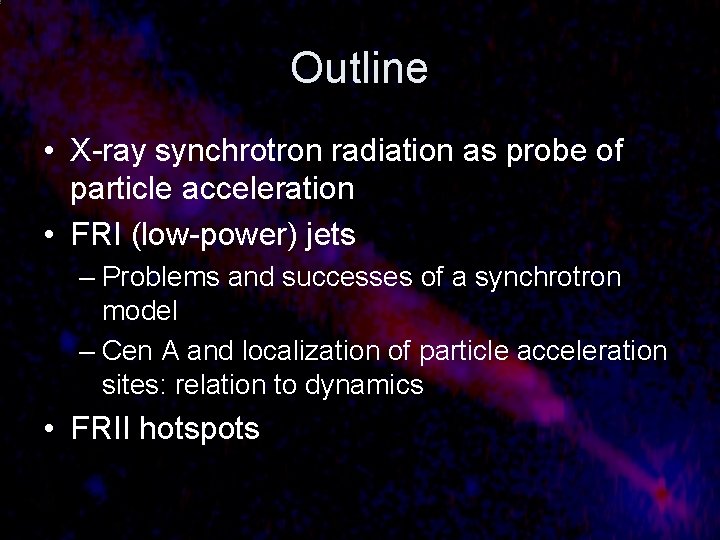 Outline

• X-ray synchrotron radiation as probe of particle acceleration
• FRI (low-power) jets
– Problems and successes of a synchrotron model
– Cen A and localization of particle acceleration sites: relation to dynamics
• FRII hotspots